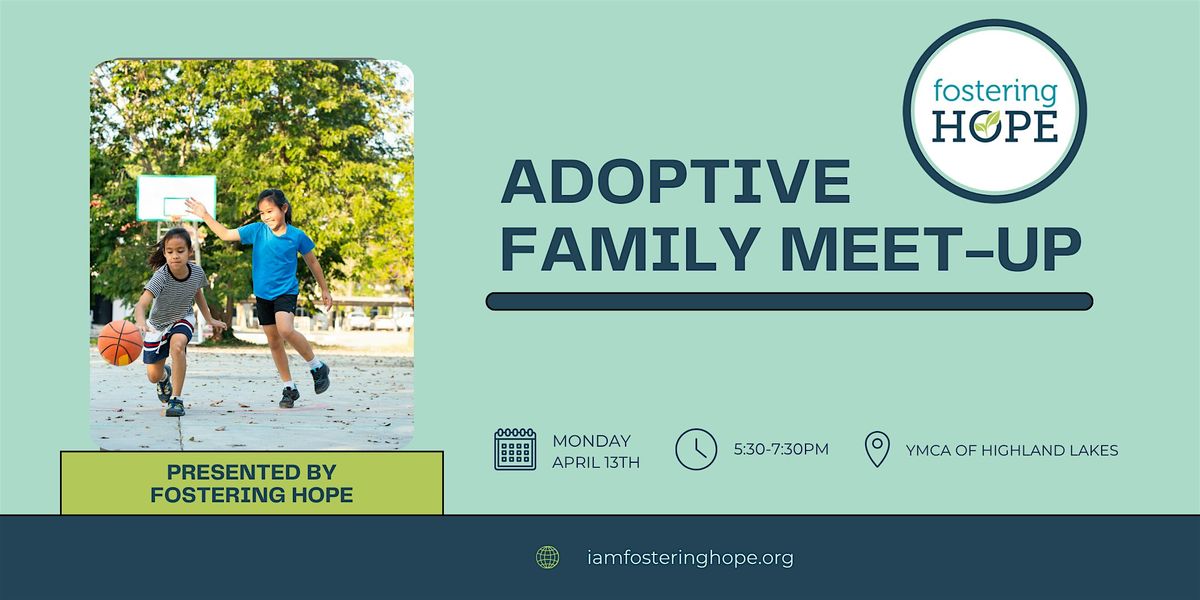 fostering HOPE

ADOPTIVE FAMILY MEET-UP

PRESENTED BY FOSTERING HOPE

MONDAY APRIL 13TH

5:30-7:30PM

YMCA OF HIGHLAND LAKES

iamfosteringhope.org